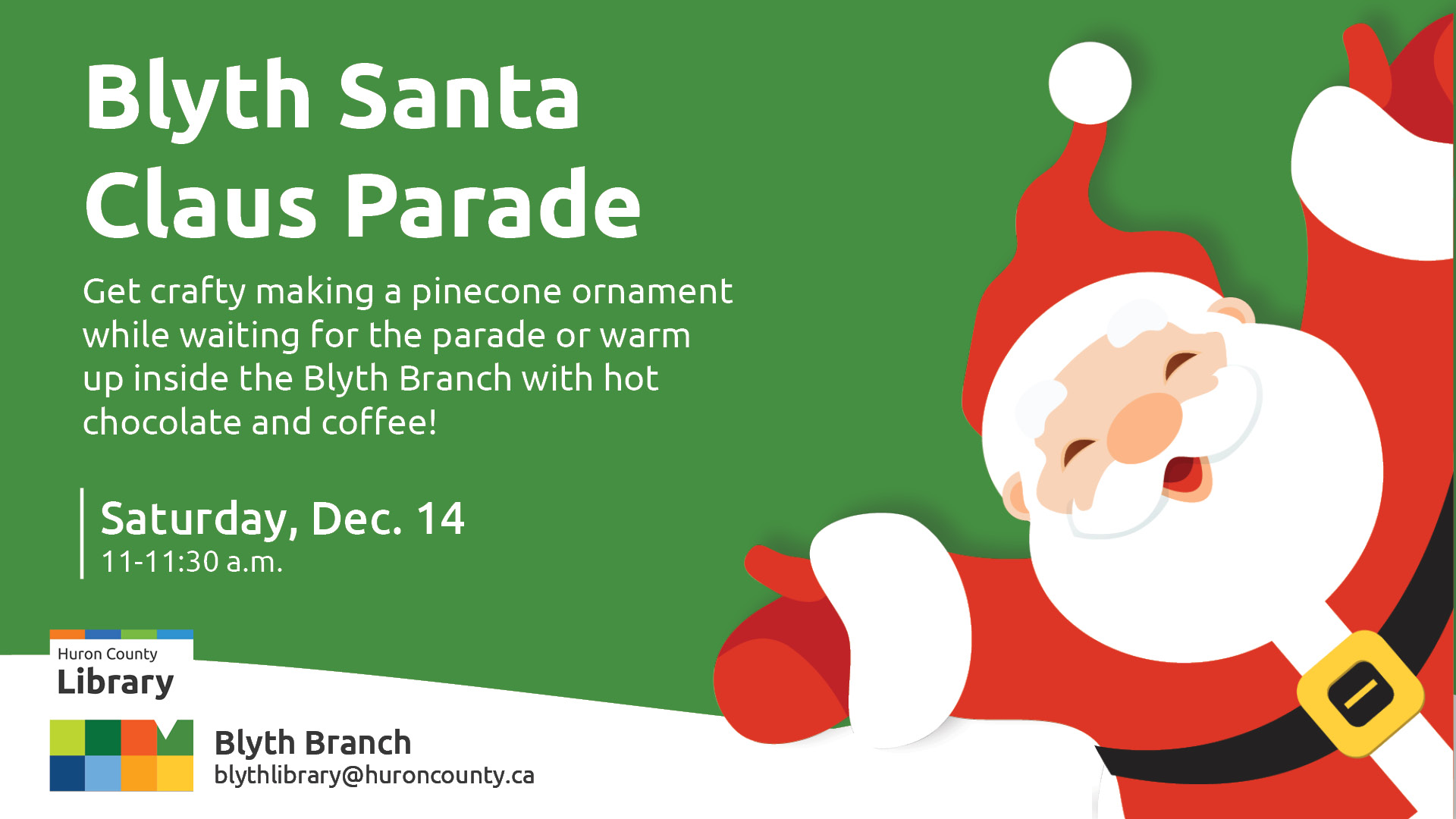 Blyth Santa Claus Parade

Get crafty making a pinecone ornament while waiting for the parade or warm up inside the Blyth Branch with hot chocolate and coffee!

Saturday, Dec. 14
11-11:30 a.m.

Huron County
Library

Blyth Branch
blythlibrary@huroncounty.ca